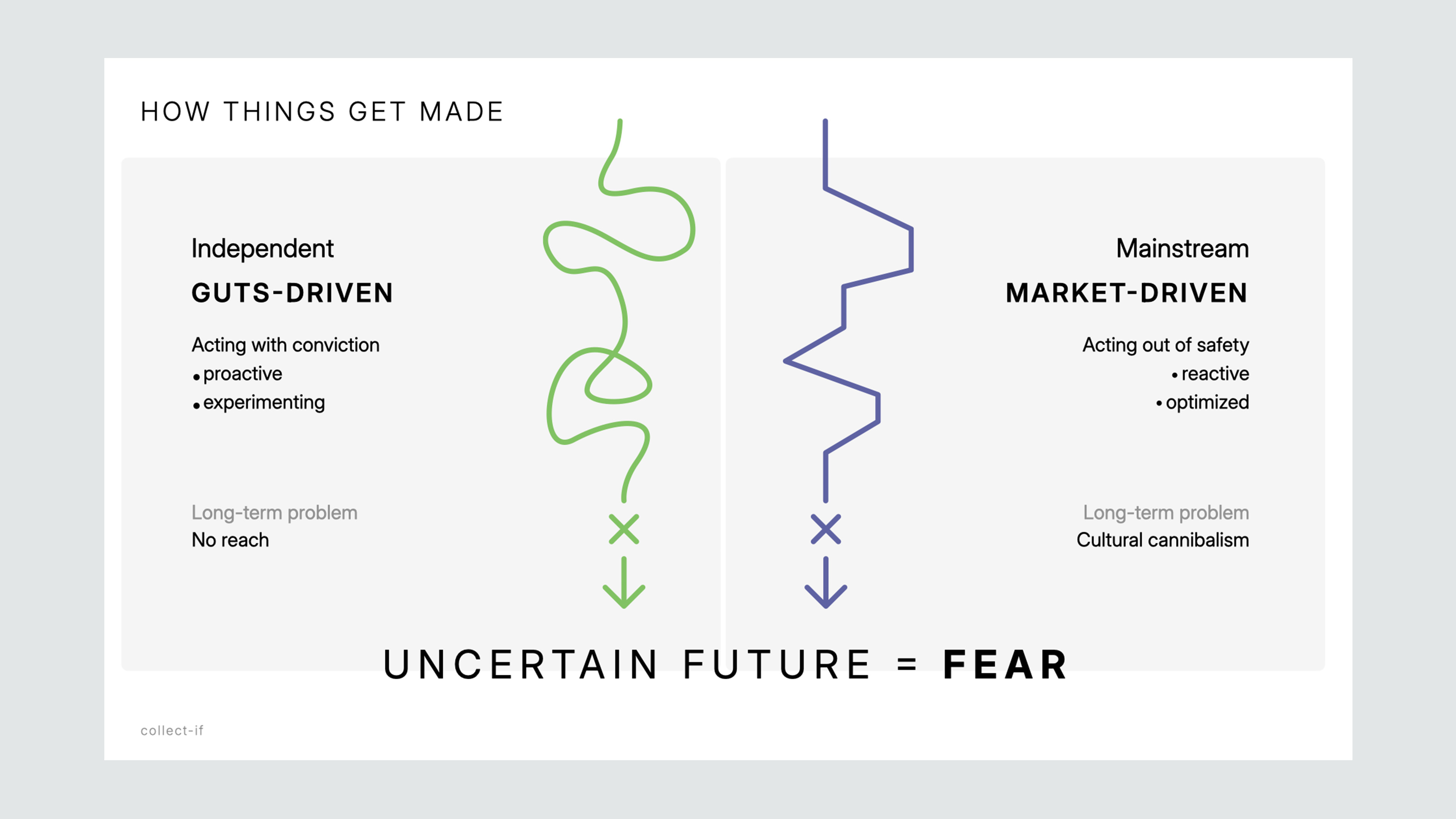 HOW THINGS GET MADE

Independent

GUTS-DRIVEN

Acting with conviction
• proactive
• experimenting

Long-term problem
No reach

Mainstream

MARKET-DRIVEN

Acting out of safety
• reactive
• optimized

Long-term problem
Cultural cannibalism

UNCERTAIN FUTURE = FEAR

collect-if